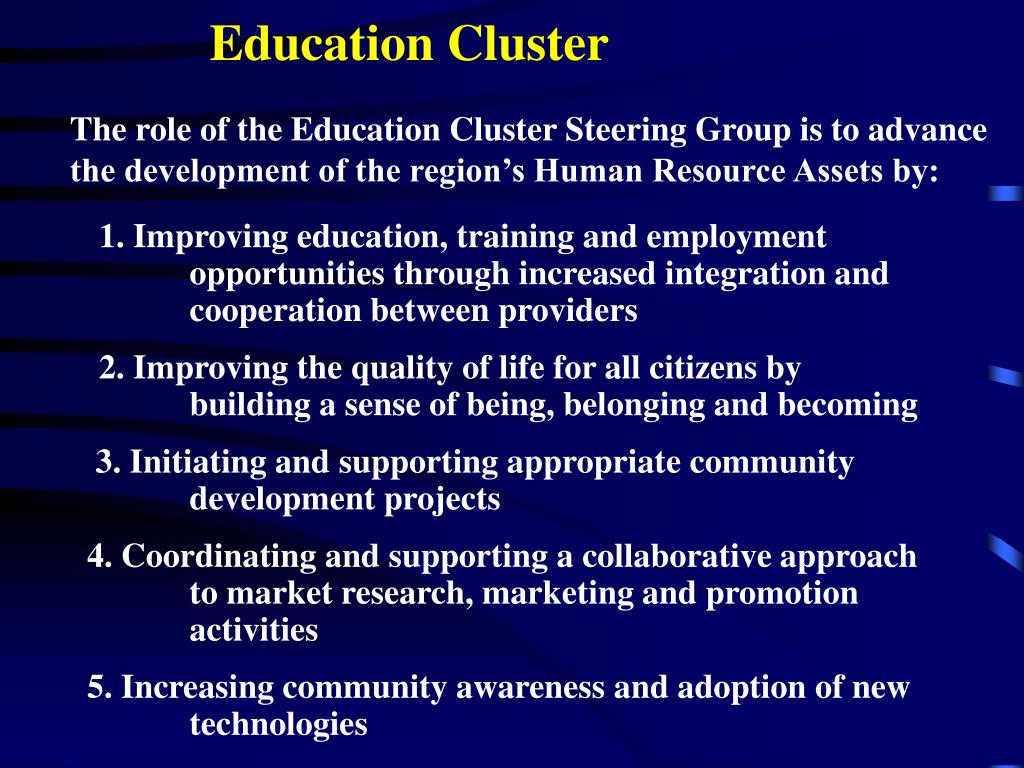 Education Cluster

The role of the Education Cluster Steering Group is to advance the development of the region’s Human Resource Assets by:

1. Improving education, training and employment opportunities through increased integration and cooperation between providers

2. Improving the quality of life for all citizens by building a sense of being, belonging and becoming

3. Initiating and supporting appropriate community development projects

4. Coordinating and supporting a collaborative approach to market research, marketing and promotion activities

5. Increasing community awareness and adoption of new technologies